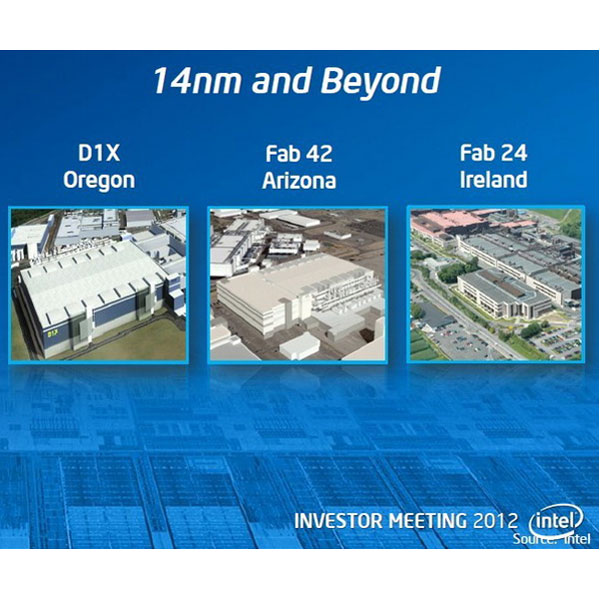 14nm and Beyond

D1X
Oregon

Fab 42
Arizona

Fab 24
Ireland

D1X

INVESTOR MEETING 2012 intel

Source: Intel